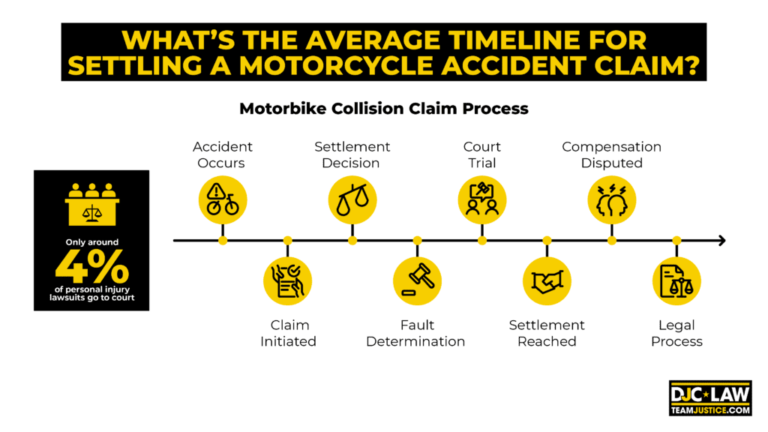 WHAT'S THE AVERAGE TIMELINE FOR SETTLING A MOTORCYCLE ACCIDENT CLAIM?

Motorbike Collision Claim Process

Only around 4% of personal injury lawsuits go to court

Accident Occurs

Claim Initiated

Settlement Decision

Fault Determination

Court Trial

Settlement Reached

Compensation Disputed

Legal Process

DJC LAW
TEAMJUSTICE.COM